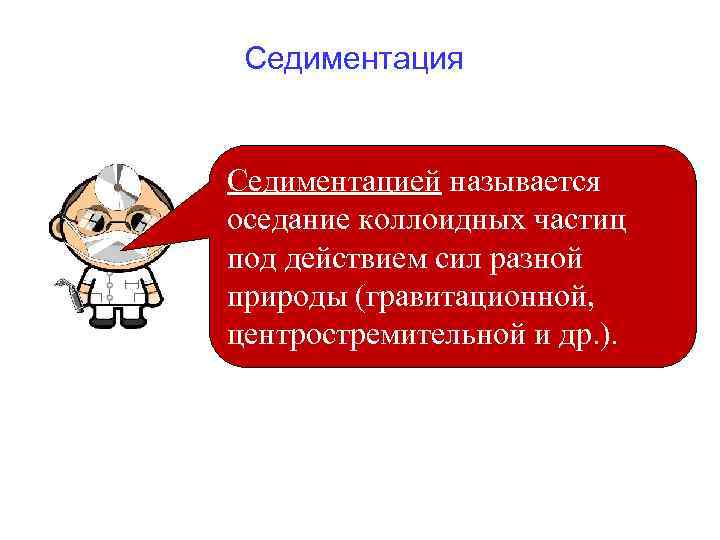 Седиментация

Седиментацией называется оседание коллоидных частиц под действием сил разной природы (гравитационной, центростремительной и др.).